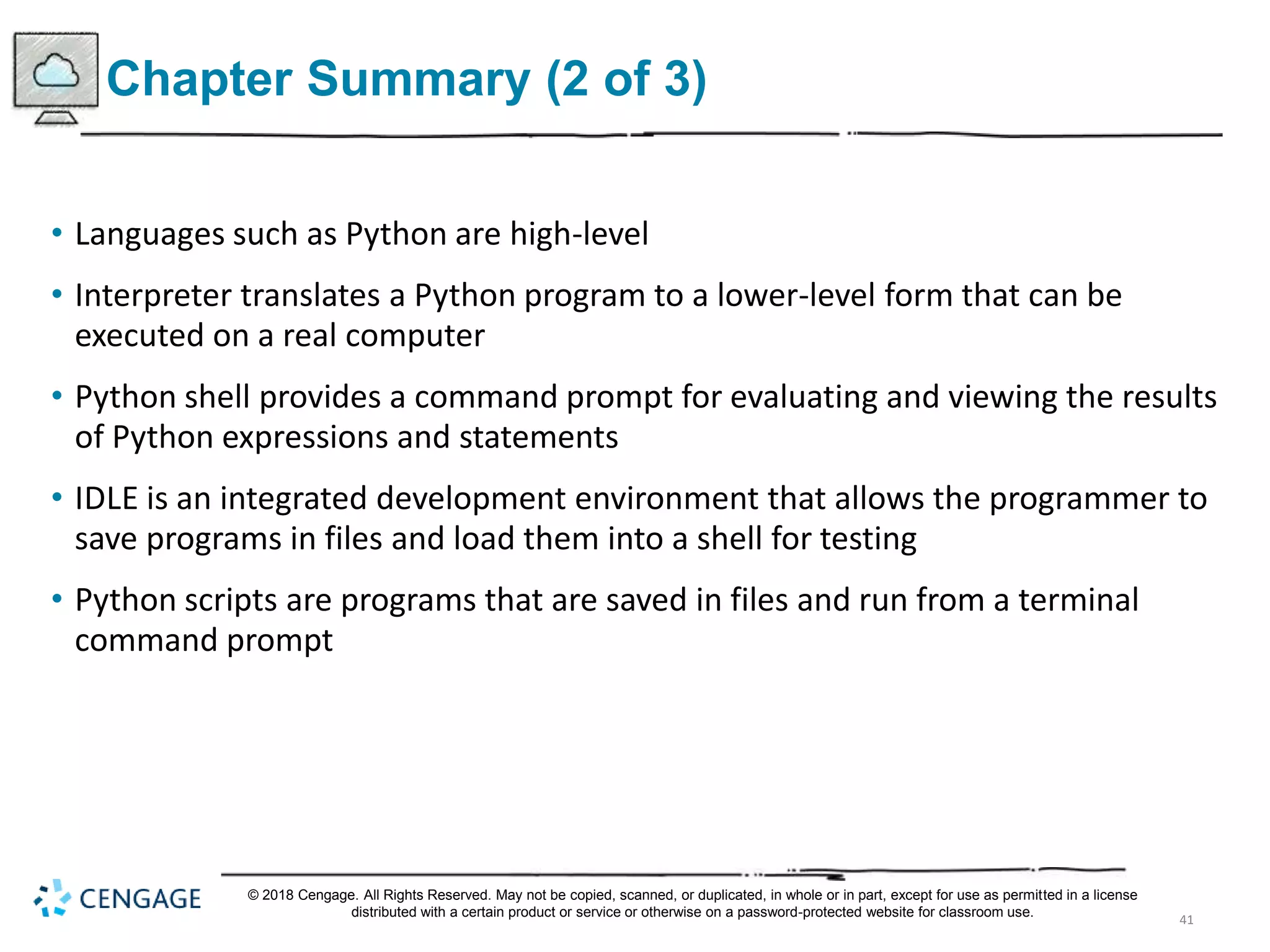 Chapter Summary (2 of 3)

• Languages such as Python are high-level

• Interpreter translates a Python program to a lower-level form that can be executed on a real computer

• Python shell provides a command prompt for evaluating and viewing the results of Python expressions and statements

• IDLE is an integrated development environment that allows the programmer to save programs in files and load them into a shell for testing

• Python scripts are programs that are saved in files and run from a terminal command prompt

CENGAGE

© 2018 Cengage. All Rights Reserved. May not be copied, scanned, or duplicated, in whole or in part, except for use as permitted in a license distributed with a certain product or service or otherwise on a password-protected website for classroom use.

41